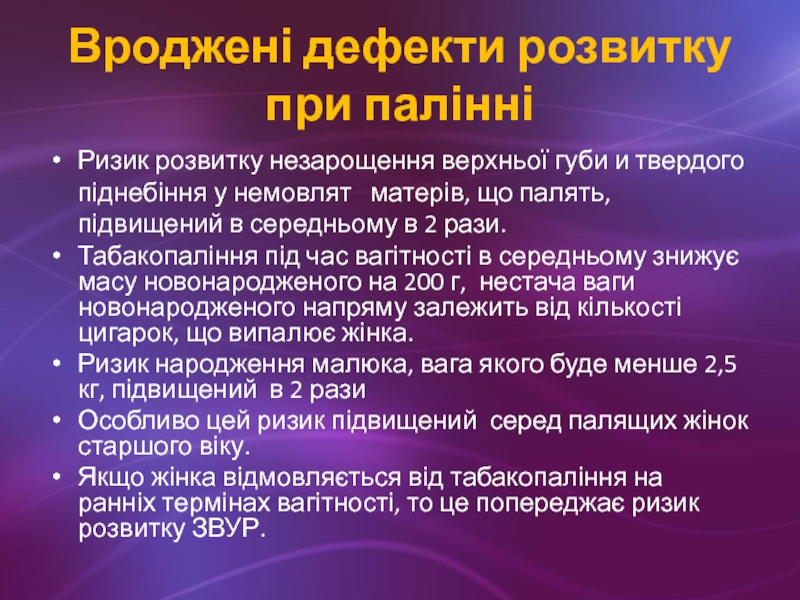 Вроджені дефекти розвитку при палінні

• Ризик розвитку незарощення верхньої губи и твердого піднебіння у немовлят матерів, що палять, підвищений в середньому в 2 рази.
• Табакопаління під час вагітності в середньому знижує масу новонародженого на 200 г, нестача ваги новонародженого напряму залежить від кількості цигарок, що випалює жінка.
• Ризик народження малюка, вага якого буде менше 2,5 кг, підвищений в 2 рази
• Особливо цей ризик підвищений серед палящих жінок старшого віку.
• Якщо жінка відмовляється від табакопаління на ранніх термінах вагітності, то це попереджає ризик розвитку ЗВУР.